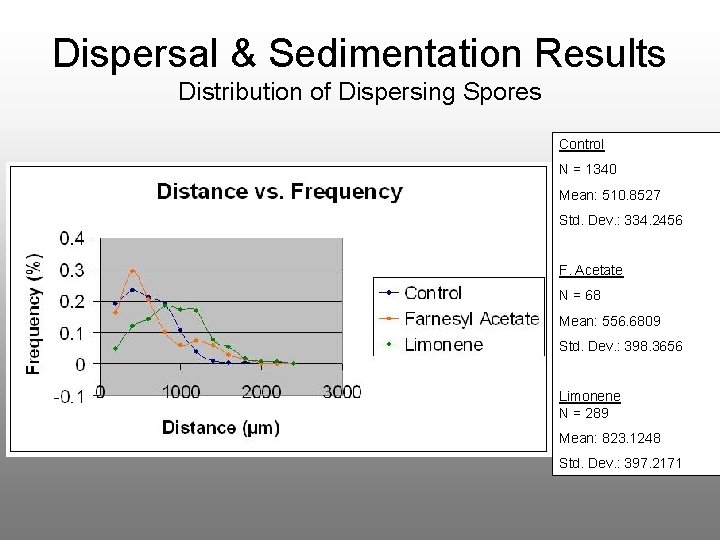 Dispersal & Sedimentation Results
Distribution of Dispersing Spores

Distance vs. Frequency

Frequency (%)

0.4
0.3
0.2
0.1
0
-0.1

0
1000
2000
3000

Distance (µm)

Control
Farnesyl Acetate
Limonene

Control
N = 1340
Mean: 510.8527
Std. Dev.: 334.2456

F. Acetate
N = 68
Mean: 556.6809
Std. Dev.: 398.3656

Limonene
N = 289
Mean: 823.1248
Std. Dev.: 397.2171